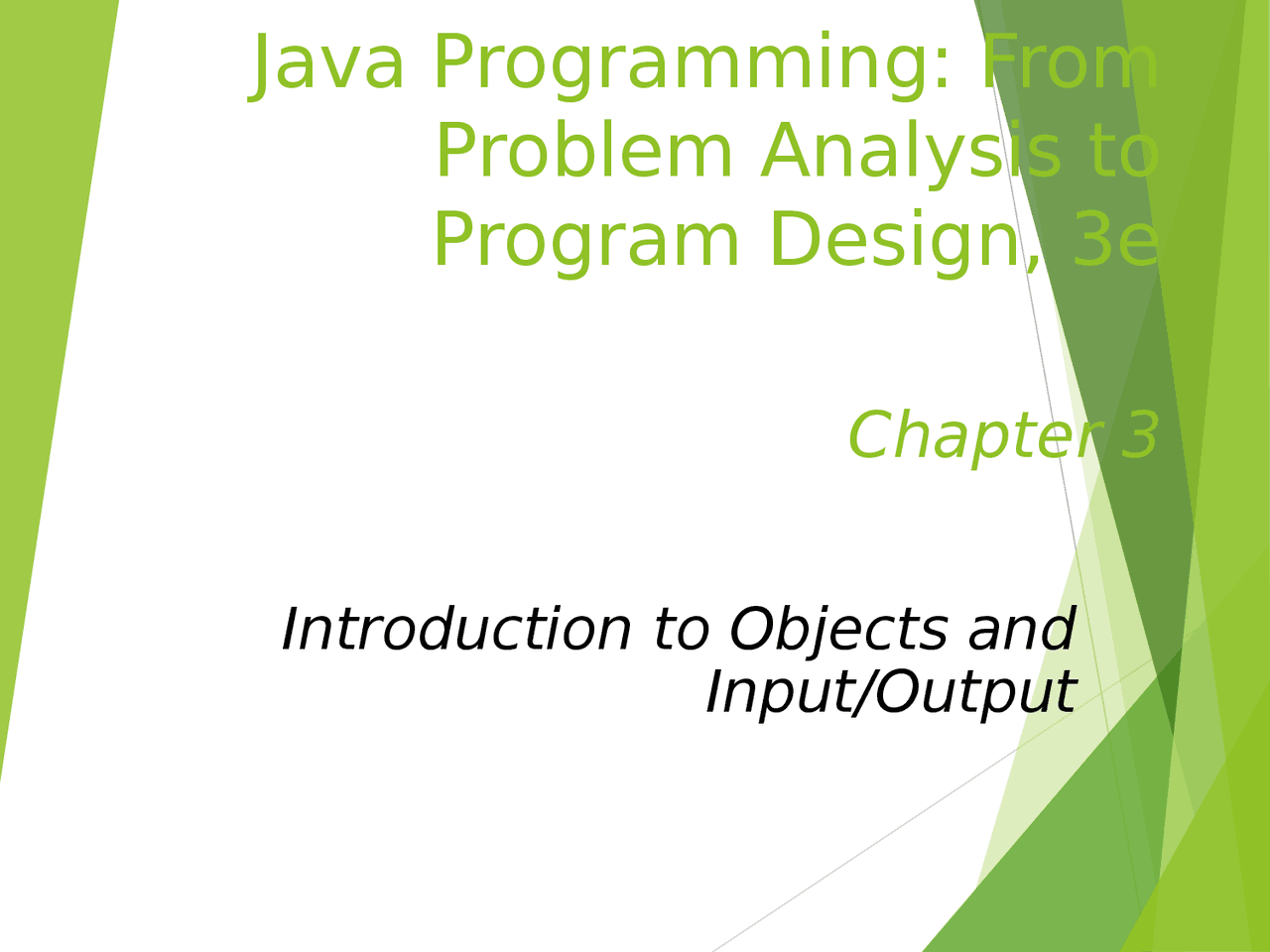 Java Programming: From Problem Analysis to Program Design, 3e

Chapter 3

Introduction to Objects and Input/Output